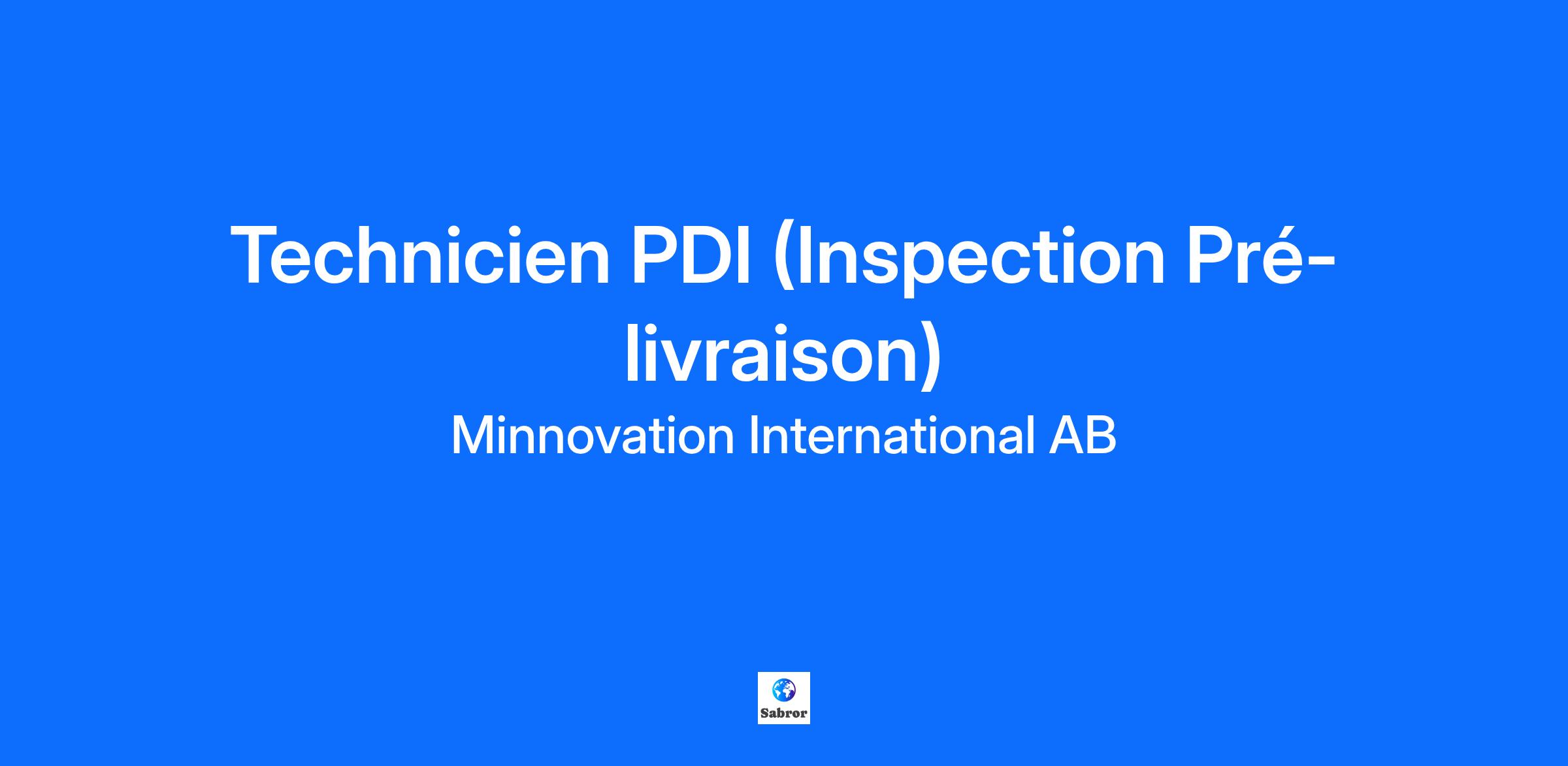 Technicien PDI (Inspection Pré-livraison)
Minnovation International AB

Sabror